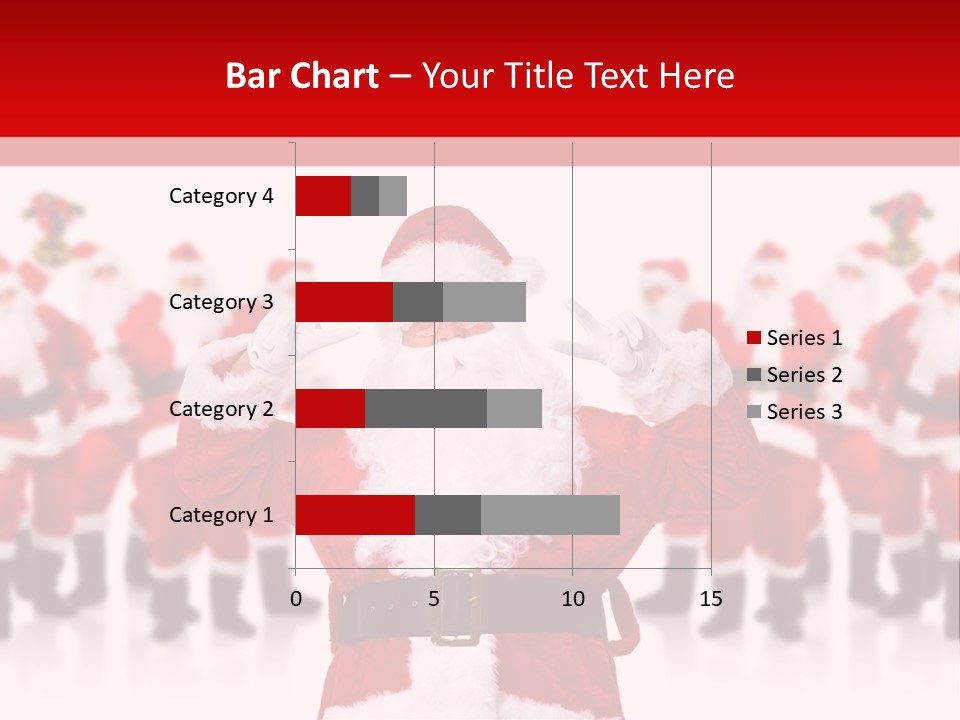 Bar Chart – Your Title Text Here

Category 4
Category 3
Category 2
Category 1

0
5
10
15

Series 1
Series 2
Series 3